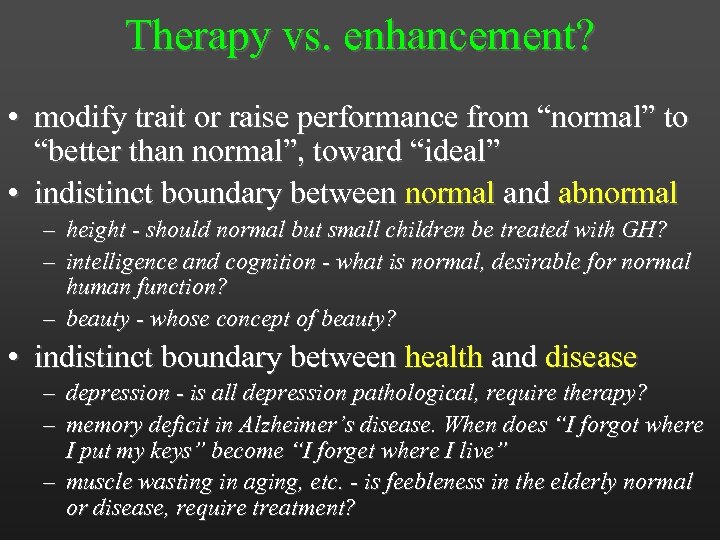 Therapy vs. enhancement?

• modify trait or raise performance from “normal” to “better than normal”, toward “ideal”
• indistinct boundary between normal and abnormal
– height - should normal but small children be treated with GH?
– intelligence and cognition - what is normal, desirable for normal human function?
– beauty - whose concept of beauty?
• indistinct boundary between health and disease
– depression - is all depression pathological, require therapy?
– memory deficit in Alzheimer’s disease. When does “I forgot where I put my keys” become “I forget where I live”
– muscle wasting in aging, etc. - is feebleness in the elderly normal or disease, require treatment?